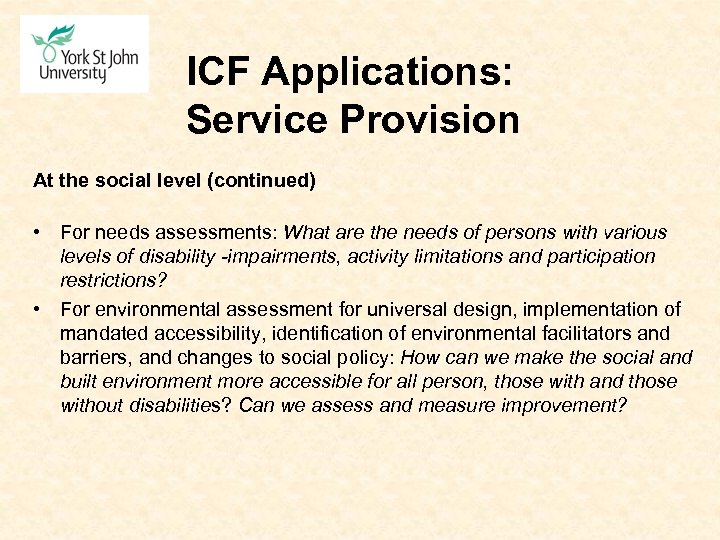 York St John University

ICF Applications: Service Provision

At the social level (continued)

• For needs assessments: What are the needs of persons with various levels of disability -impairments, activity limitations and participation restrictions?
• For environmental assessment for universal design, implementation of mandated accessibility, identification of environmental facilitators and barriers, and changes to social policy: How can we make the social and built environment more accessible for all person, those with and those without disabilities? Can we assess and measure improvement?